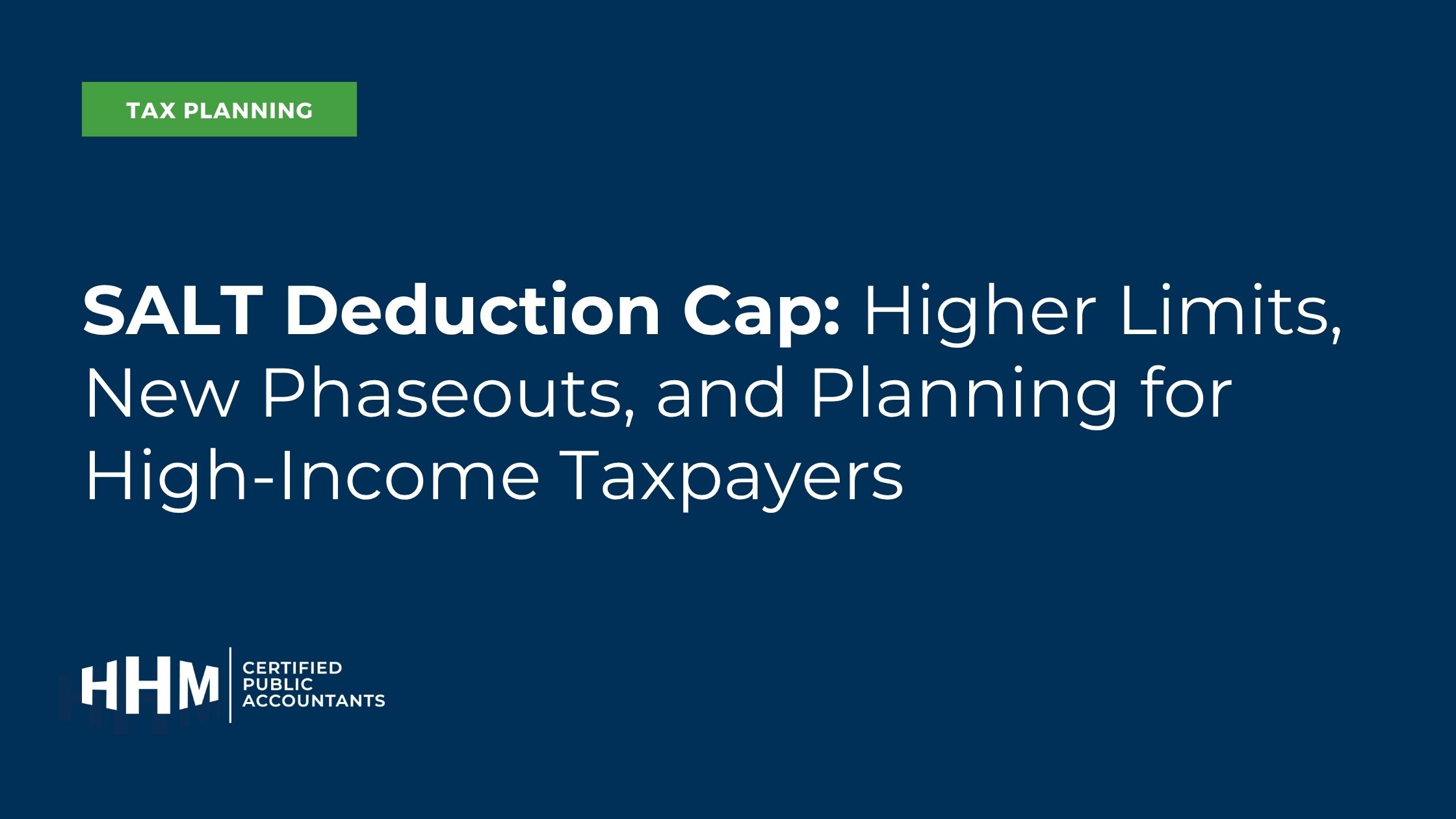 TAX PLANNING

SALT Deduction Cap: Higher Limits, New Phaseouts, and Planning for High-Income Taxpayers

HHM CERTIFIED PUBLIC ACCOUNTANTS